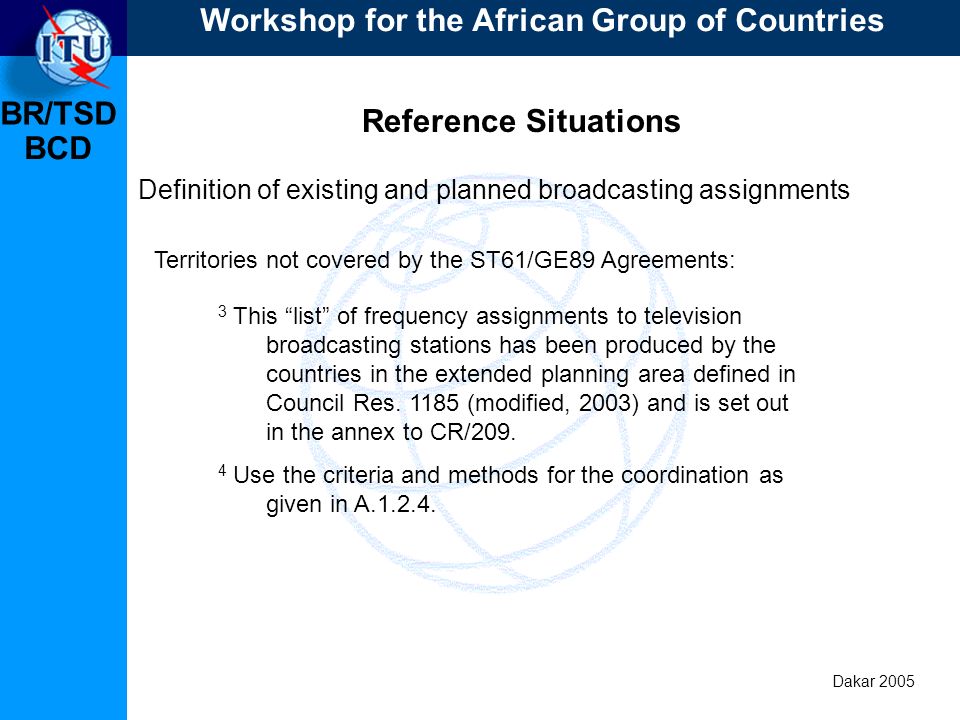 ITU

Workshop for the African Group of Countries

BR/TSD
BCD

Reference Situations

Definition of existing and planned broadcasting assignments

Territories not covered by the ST61/GE89 Agreements:

$^3$ This “list” of frequency assignments to television broadcasting stations has been produced by the countries in the extended planning area defined in Council Res. 1185 (modified, 2003) and is set out in the annex to CR/209.

$^4$ Use the criteria and methods for the coordination as given in A.1.2.4.

Dakar 2005